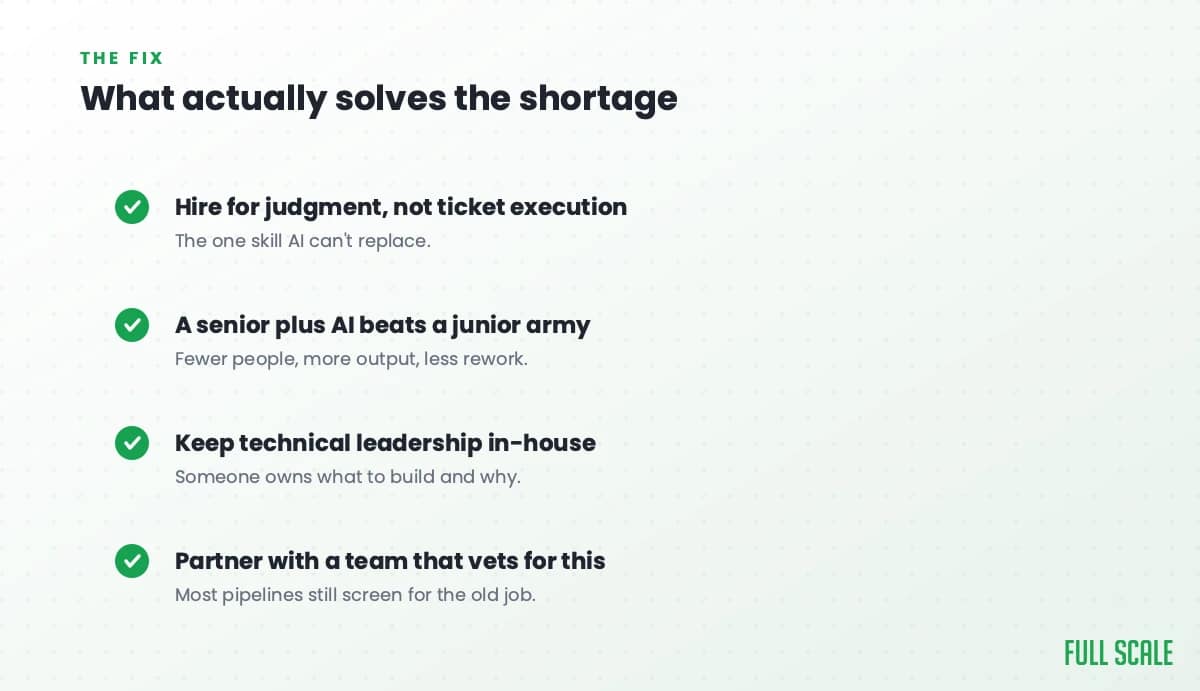 THE FIX
What actually solves the shortage

Hire for judgment, not ticket execution
The one skill AI can't replace.

A senior plus AI beats a junior army
Fewer people, more output, less rework.

Keep technical leadership in-house
Someone owns what to build and why.

Partner with a team that vets for this
Most pipelines still screen for the old job.

FULL SCALE